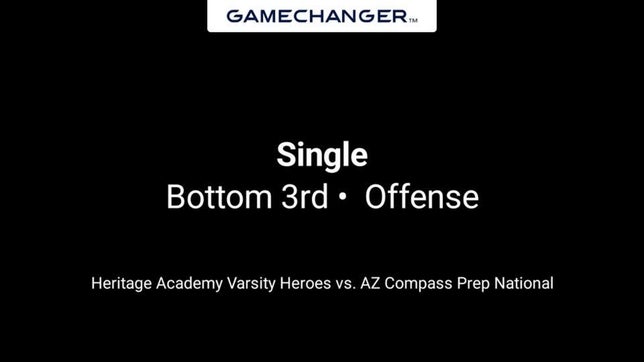 GAMECHANGER™

Single
Bottom 3rd • Offense

Heritage Academy Varsity Heroes vs. AZ Compass Prep National